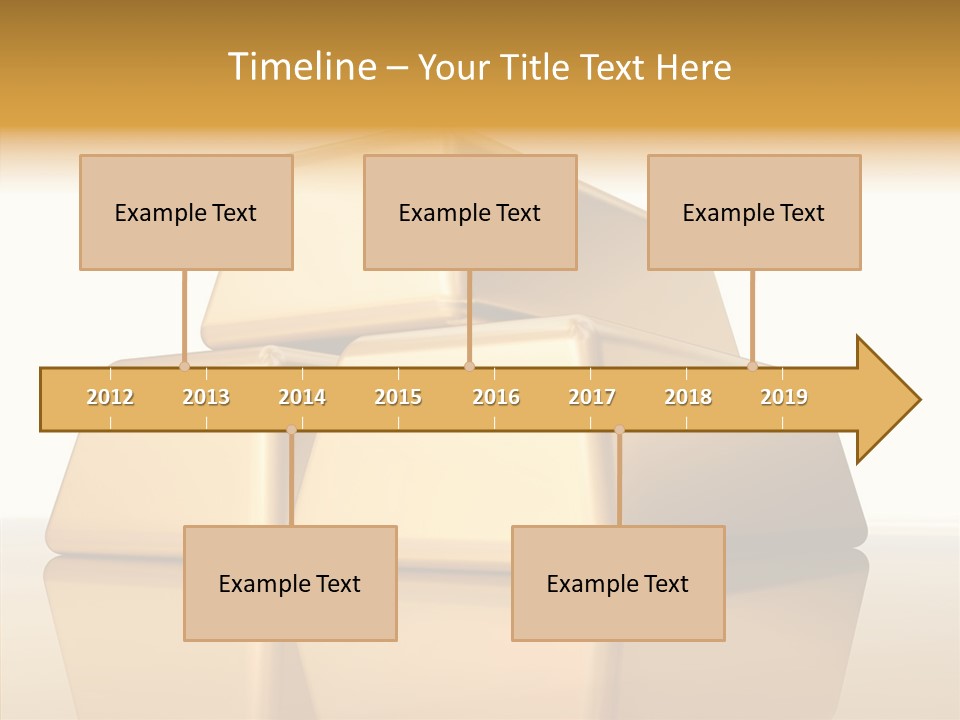 Timeline – Your Title Text Here

Example Text

Example Text

Example Text

2012 2013 2014 2015 2016 2017 2018 2019

Example Text

Example Text